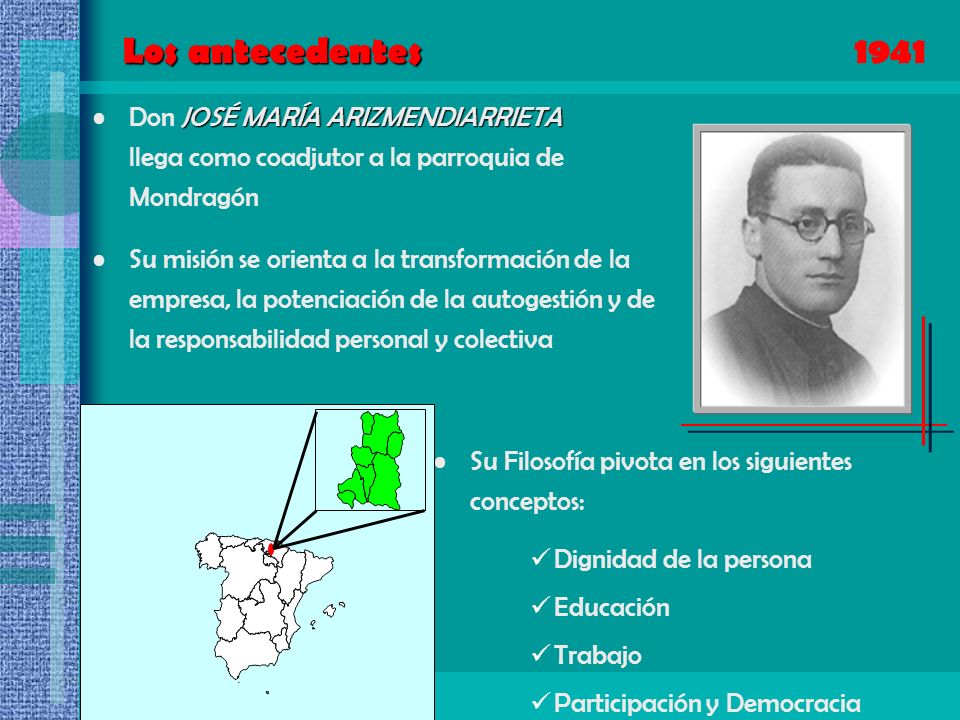 Los antecedentes 1941

• Don JOSÉ MARÍA ARIZMENDIARRIETA llega como coadjutor a la parroquia de Mondragón

• Su misión se orienta a la transformación de la empresa, la potenciación de la autogestión y de la responsabilidad personal y colectiva

• Su Filosofía pivota en los siguientes conceptos:

✓ Dignidad de la persona
✓ Educación
✓ Trabajo
✓ Participación y Democracia